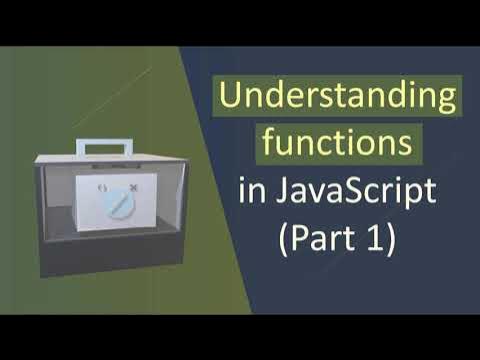 Understanding functions in JavaScript (Part 1)